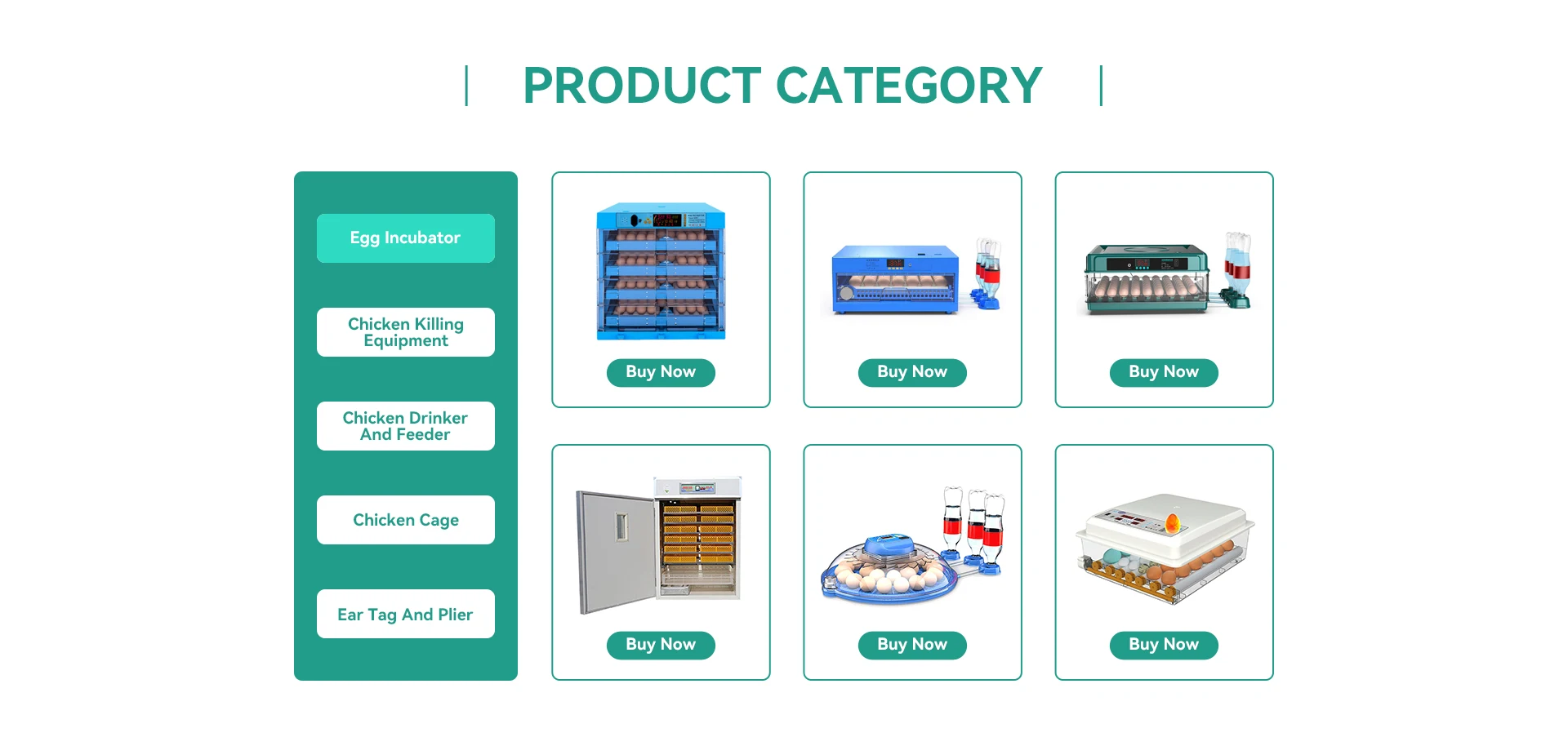 PRODUCT CATEGORY

Egg Incubator

Chicken Killing Equipment

Chicken Drinker And Feeder

Chicken Cage

Ear Tag And Plier

Buy Now

Buy Now

Buy Now

Buy Now

Buy Now

Buy Now